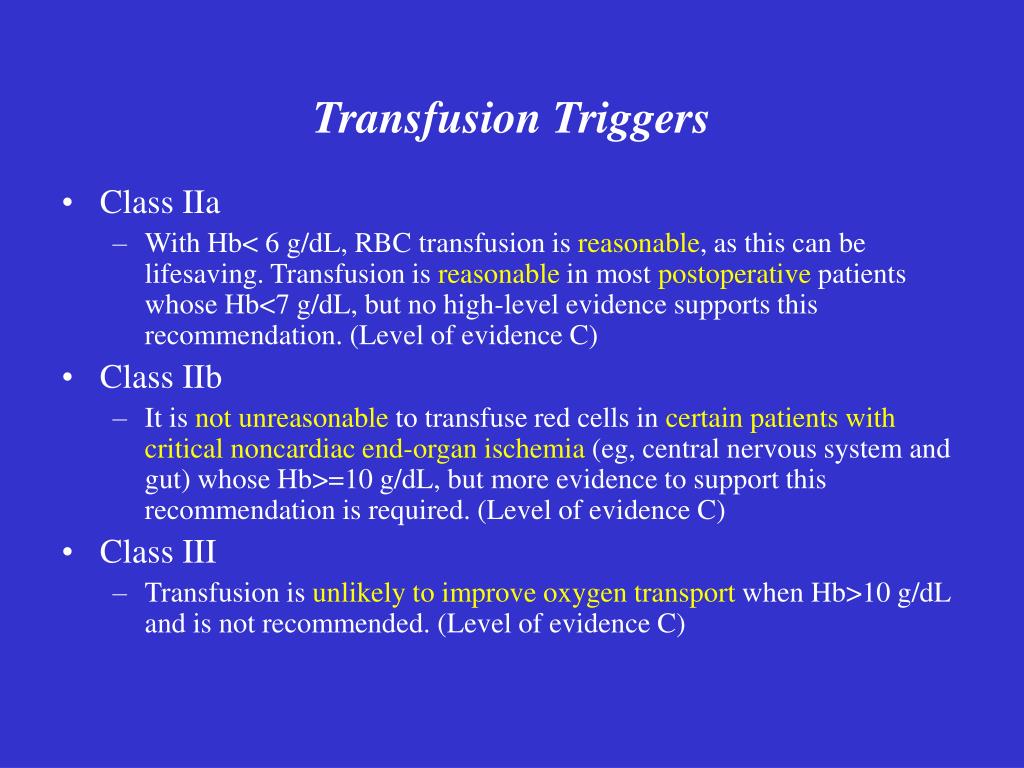 Transfusion Triggers

• Class IIa
– With Hb< 6 g/dL, RBC transfusion is reasonable, as this can be lifesaving. Transfusion is reasonable in most postoperative patients whose Hb<7 g/dL, but no high-level evidence supports this recommendation. (Level of evidence C)
• Class IIb
– It is not unreasonable to transfuse red cells in certain patients with critical noncardiac end-organ ischemia (eg, central nervous system and gut) whose Hb>=10 g/dL, but more evidence to support this recommendation is required. (Level of evidence C)
• Class III
– Transfusion is unlikely to improve oxygen transport when Hb>10 g/dL and is not recommended. (Level of evidence C)